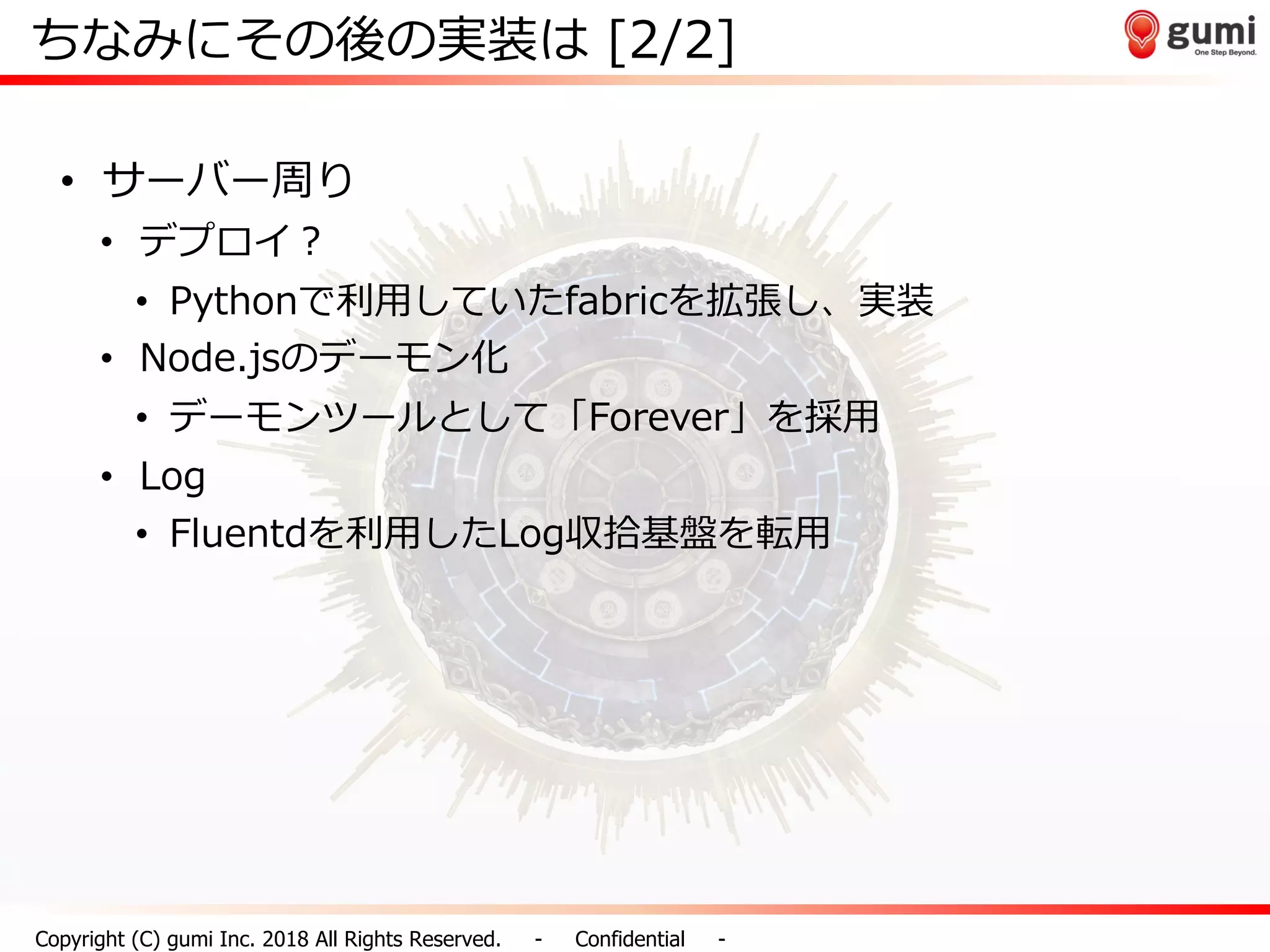 ちなみにその後の実装は [2/2]

gumi
One Step Beyond.

• サーバー周り
  • デプロイ？
    • Pythonで利用していたfabricを拡張し、実装
  • Node.jsのデーモン化
    • デーモンツールとして「Forever」を採用
  • Log
    • Fluentdを利用したLog収拾基盤を転用

Copyright (C) gumi Inc. 2018 All Rights Reserved. - Confidential -